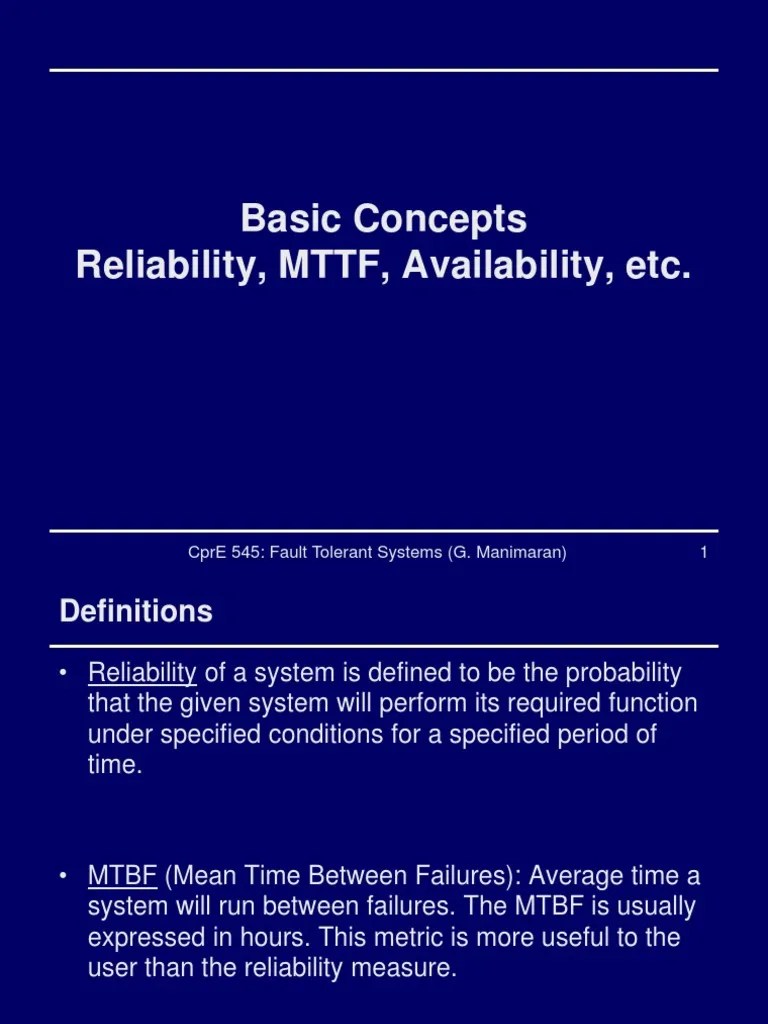 Basic Concepts
Reliability, MTTF, Availability, etc.

CprE 545: Fault Tolerant Systems (G. Manimaran) 1

Definitions

• Reliability of a system is defined to be the probability that the given system will perform its required function under specified conditions for a specified period of time.

• MTBF (Mean Time Between Failures): Average time a system will run between failures. The MTBF is usually expressed in hours. This metric is more useful to the user than the reliability measure.